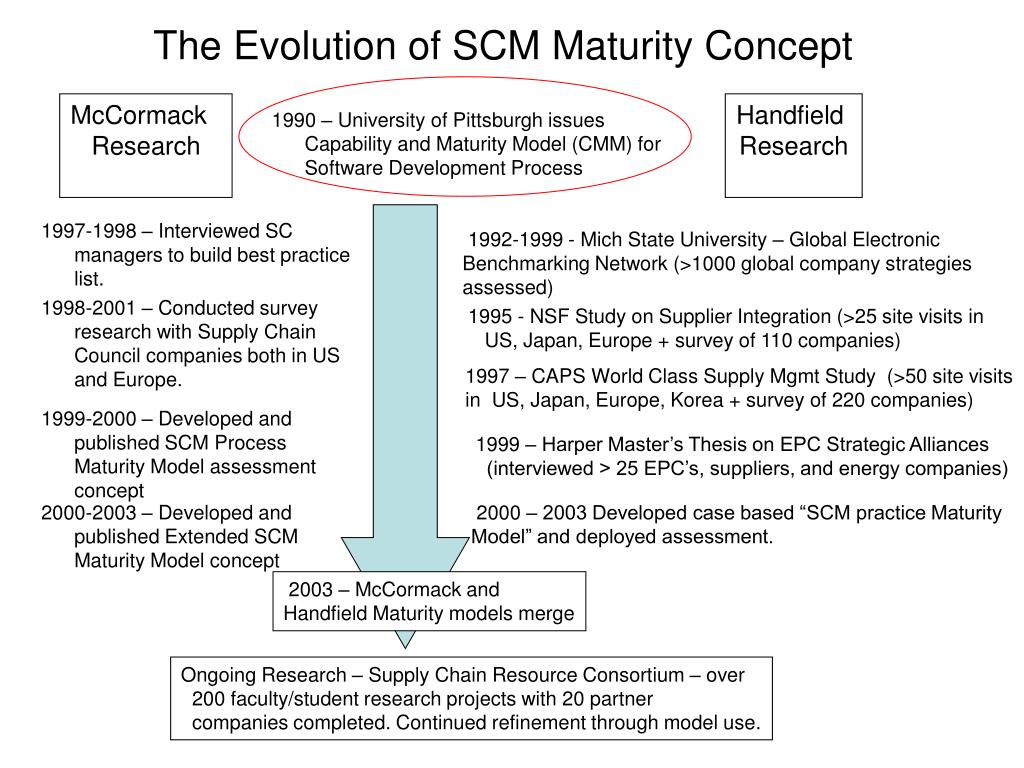 The Evolution of SCM Maturity Concept

McCormack Research

1990 – University of Pittsburgh issues Capability and Maturity Model (CMM) for Software Development Process

Handfield Research

1997-1998 – Interviewed SC managers to build best practice list.

1998-2001 – Conducted survey research with Supply Chain Council companies both in US and Europe.

1999-2000 – Developed and published SCM Process Maturity Model assessment concept

2000-2003 – Developed and published Extended SCM Maturity Model concept

1992-1999 - Mich State University – Global Electronic Benchmarking Network (>1000 global company strategies assessed)

1995 - NSF Study on Supplier Integration (>25 site visits in US, Japan, Europe + survey of 110 companies)

1997 – CAPS World Class Supply Mgmt Study (>50 site visits in US, Japan, Europe, Korea + survey of 220 companies)

1999 – Harper Master's Thesis on EPC Strategic Alliances (interviewed > 25 EPC's, suppliers, and energy companies)

2000 – 2003 Developed case based "SCM practice Maturity Model" and deployed assessment.

2003 – McCormack and Handfield Maturity models merge

Ongoing Research – Supply Chain Resource Consortium – over 200 faculty/student research projects with 20 partner companies completed. Continued refinement through model use.